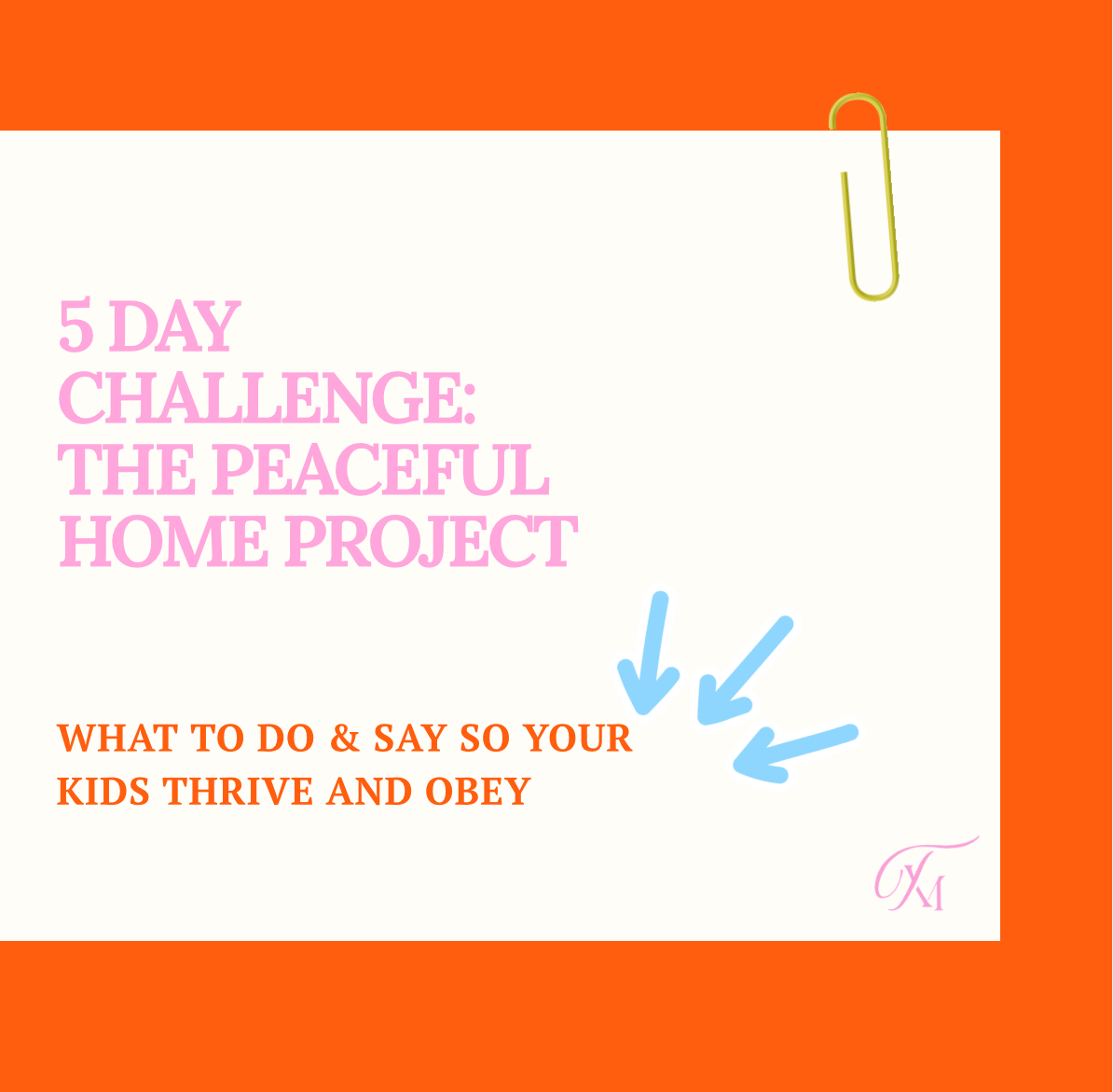 5 DAY CHALLENGE: THE PEACEFUL HOME PROJECT

WHAT TO DO & SAY SO YOUR KIDS THRIVE AND OBEY

TM